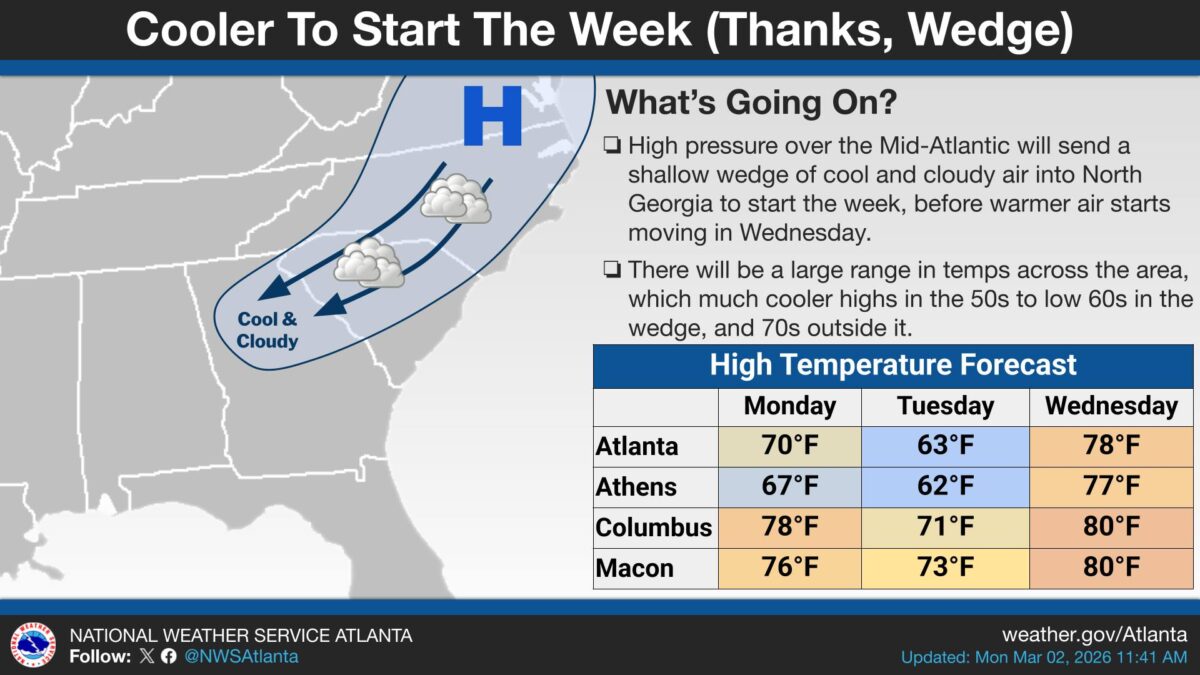 Cooler To Start The Week (Thanks, Wedge)

H

Cool & Cloudy

What's Going On?

❏ High pressure over the Mid-Atlantic will send a shallow wedge of cool and cloudy air into North Georgia to start the week, before warmer air starts moving in Wednesday.

❏ There will be a large range in temps across the area, which much cooler highs in the 50s to low 60s in the wedge, and 70s outside it.

High Temperature Forecast

| | Monday | Tuesday | Wednesday |
|---|---|---|---|
| Atlanta | 70°F | 63°F | 78°F |
| Athens | 67°F | 62°F | 77°F |
| Columbus | 78°F | 71°F | 80°F |
| Macon | 76°F | 73°F | 80°F |

NATIONAL WEATHER SERVICE ATLANTA
Follow: @NWSAtlanta

weather.gov/Atlanta
Updated: Mon Mar 02, 2026 11:41 AM